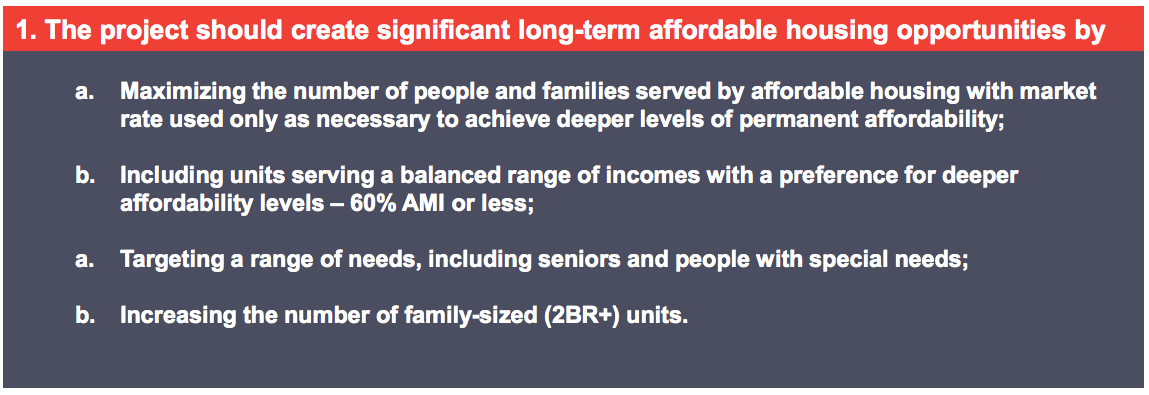 1. The project should create significant long-term affordable housing opportunities by

a. Maximizing the number of people and families served by affordable housing with market rate used only as necessary to achieve deeper levels of permanent affordability;

b. Including units serving a balanced range of incomes with a preference for deeper affordability levels – 60% AMI or less;

a. Targeting a range of needs, including seniors and people with special needs;

b. Increasing the number of family-sized (2BR+) units.